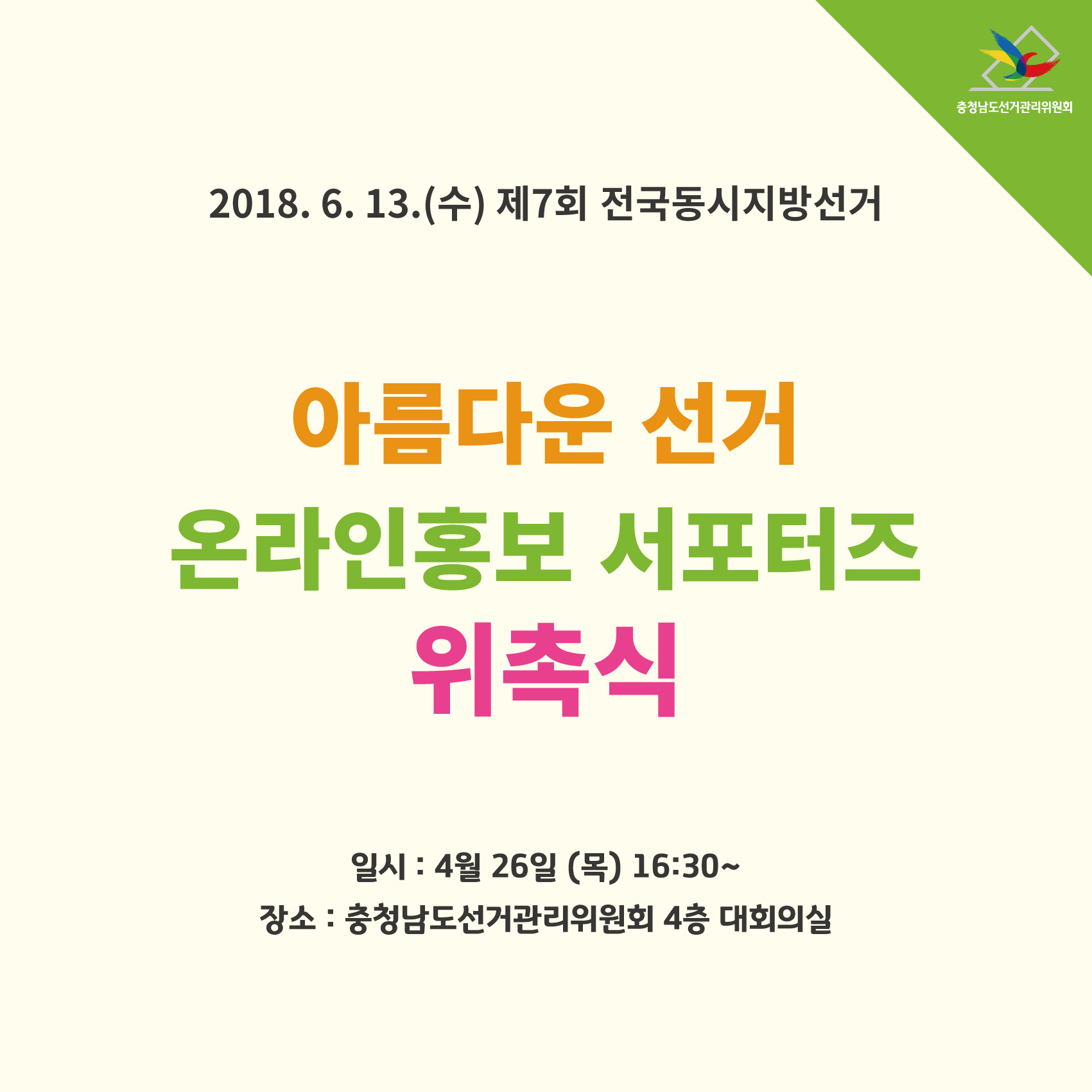 충청남도선거관리위원회

2018. 6. 13.(수) 제7회 전국동시지방선거

아름다운 선거
온라인홍보 서포터즈
위촉식

일시 : 4월 26일 (목) 16:30~
장소 : 충청남도선거관리위원회 4층 대회의실